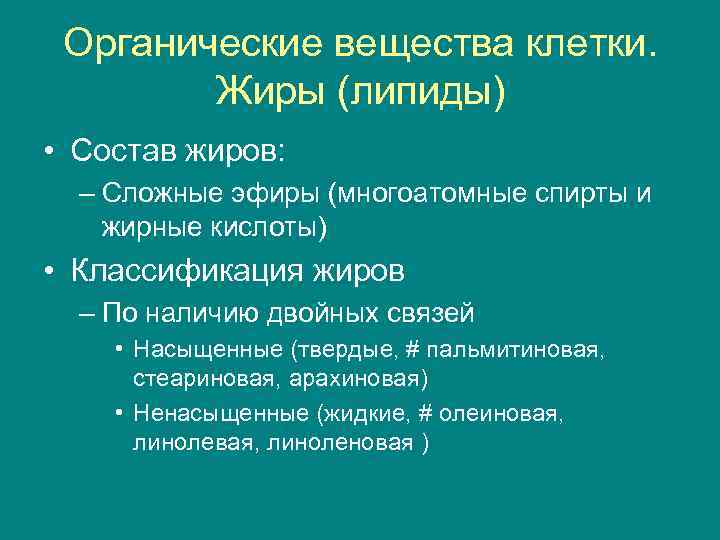 Органические вещества клетки. Жиры (липиды)

• Состав жиров:
– Сложные эфиры (многоатомные спирты и жирные кислоты)
• Классификация жиров
– По наличию двойных связей
• Насыщенные (твердые, # пальмитиновая, стеариновая, арахиновая)
• Ненасыщенные (жидкие, # олеиновая, линолевая, линоленовая )